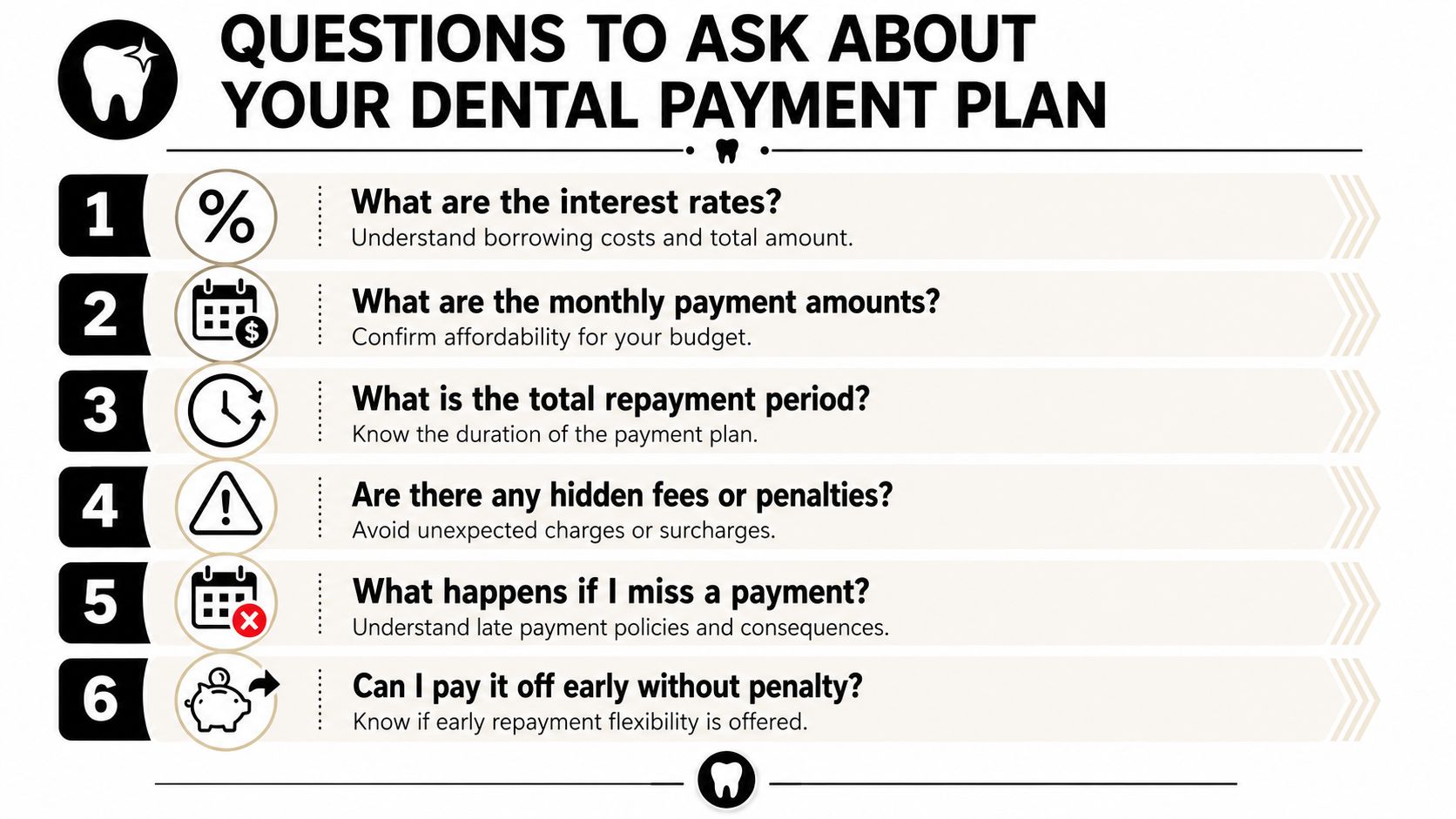 QUESTIONS TO ASK ABOUT YOUR DENTAL PAYMENT PLAN

1 %
What are the interest rates?
Understand borrowing costs and total amount.

2 $
What are the monthly payment amounts?
Confirm affordability for your budget.

3
What is the total repayment period?
Know the duration of the payment plan.

4 !
Are there any hidden fees or penalties?
Avoid unexpected charges or surcharges.

5
What happens if I miss a payment?
Understand late payment policies and consequences.

6
Can I pay it off early without penalty?
Know if early repayment flexibility is offered.